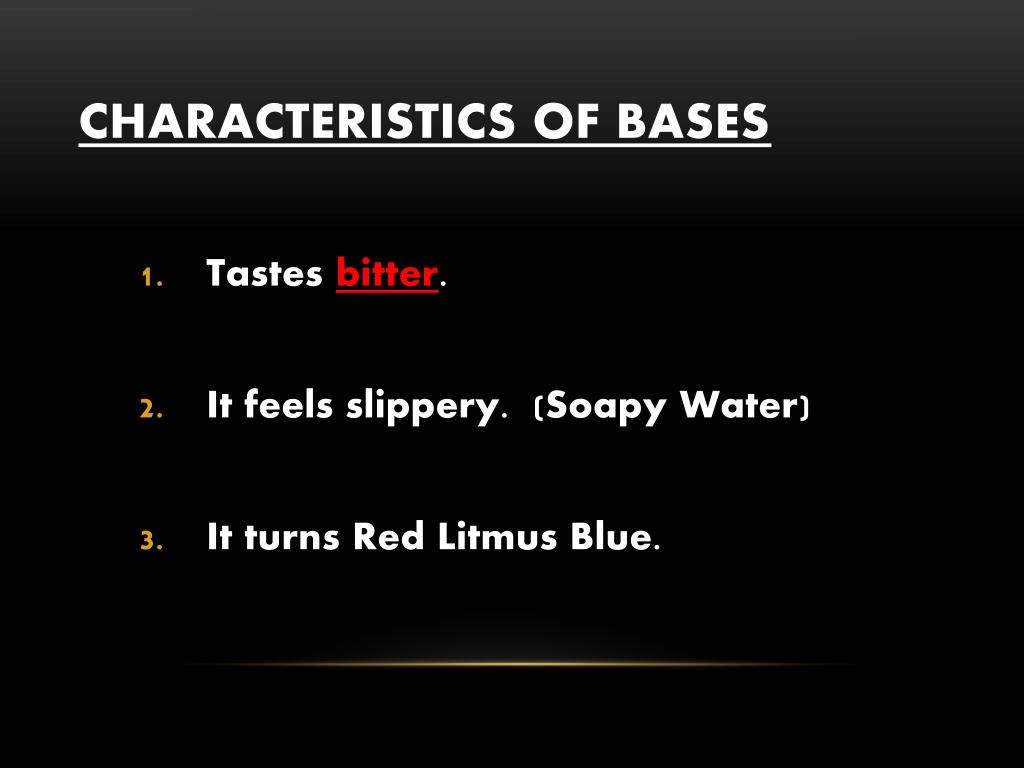 CHARACTERISTICS OF BASES

1. Tastes bitter.

2. It feels slippery. (Soapy Water)

3. It turns Red Litmus Blue.